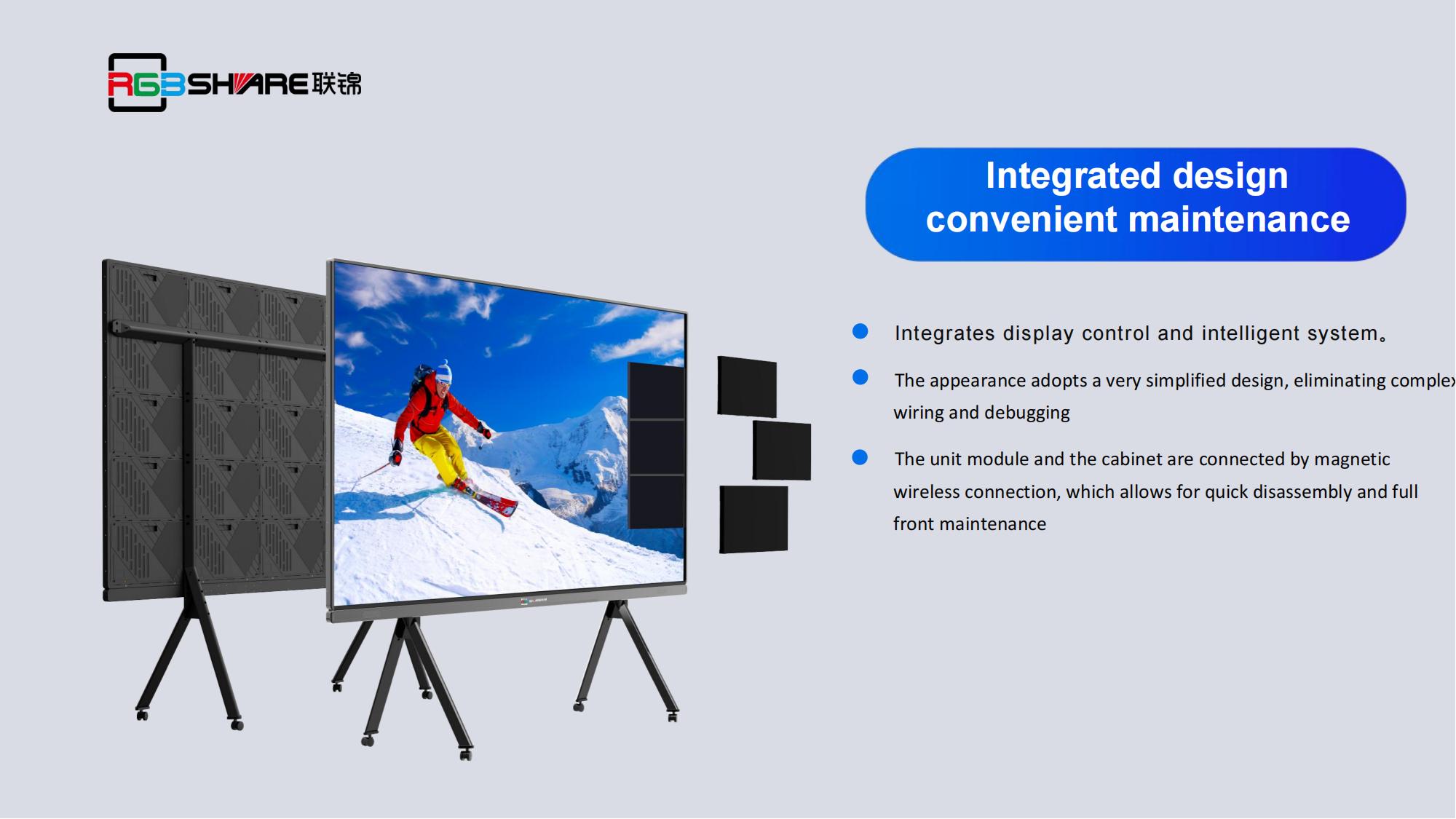 RGBSHARE联锦

Integrated design convenient maintenance

Integrates display control and intelligent system。

The appearance adopts a very simplified design, eliminating complex wiring and debugging

The unit module and the cabinet are connected by magnetic wireless connection, which allows for quick disassembly and full front maintenance